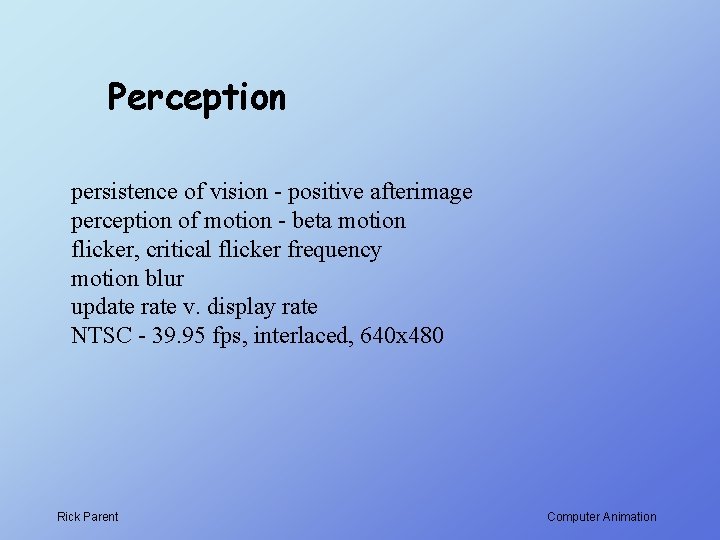 Perception

persistence of vision - positive afterimage
perception of motion - beta motion
flicker, critical flicker frequency
motion blur
update rate v. display rate
NTSC - 39.95 fps, interlaced, 640x480

Rick Parent

Computer Animation